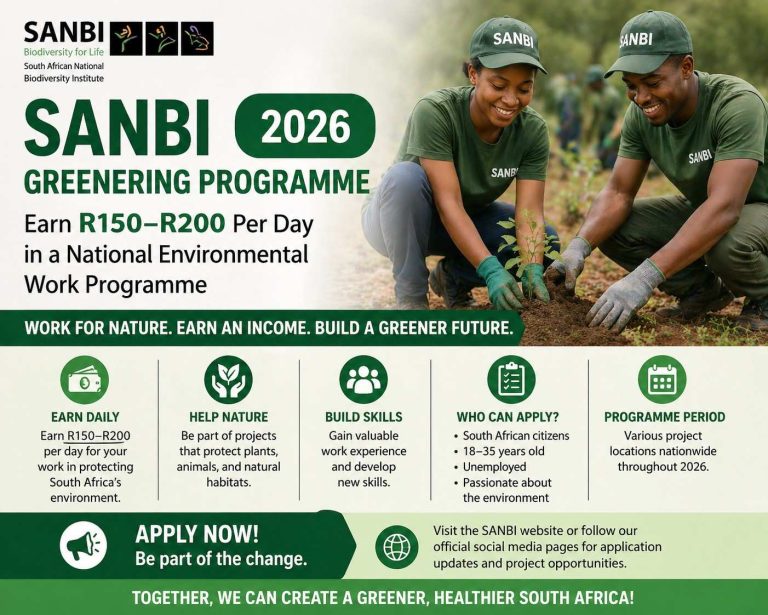 SANBI
Biodiversity for Life
South African National Biodiversity Institute

SANBI 2026
GREENERING PROGRAMME

Earn R150–R200 Per Day in a National Environmental Work Programme

SANBI
SANBI
SANBI
SANBI

WORK FOR NATURE. EARN AN INCOME. BUILD A GREENER FUTURE.

EARN DAILY
Earn R150–R200 per day for your work in protecting South Africa's environment.

HELP NATURE
Be part of projects that protect plants, animals, and natural habitats.

BUILD SKILLS
Gain valuable work experience and develop new skills.

WHO CAN APPLY?
• South African citizens
• 18–35 years old
• Unemployed
• Passionate about the environment

PROGRAMME PERIOD
Various project locations nationwide throughout 2026.

APPLY NOW!
Be part of the change.

Visit the SANBI website or follow our official social media pages for application updates and project opportunities.

TOGETHER, WE CAN CREATE A GREENER, HEALTHIER SOUTH AFRICA!